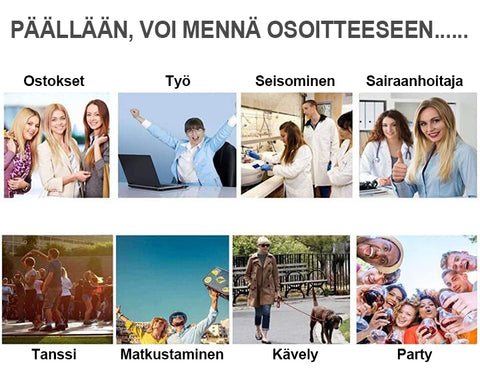 PÄÄLLÄÄN, VOI MENNÄ OSOITTEESEEN......

Ostokset

Työ

Seisominen

Sairaanhoitaja

Tanssi

Matkustaminen

Kävely

Party